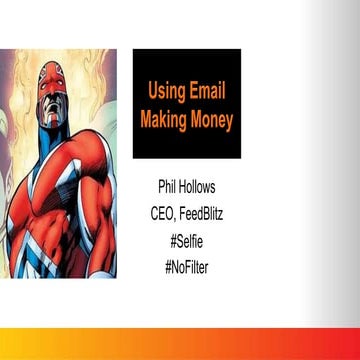 Using Email
Making Money

Phil Hollows
CEO, FeedBlitz
#Selfie
#NoFilter